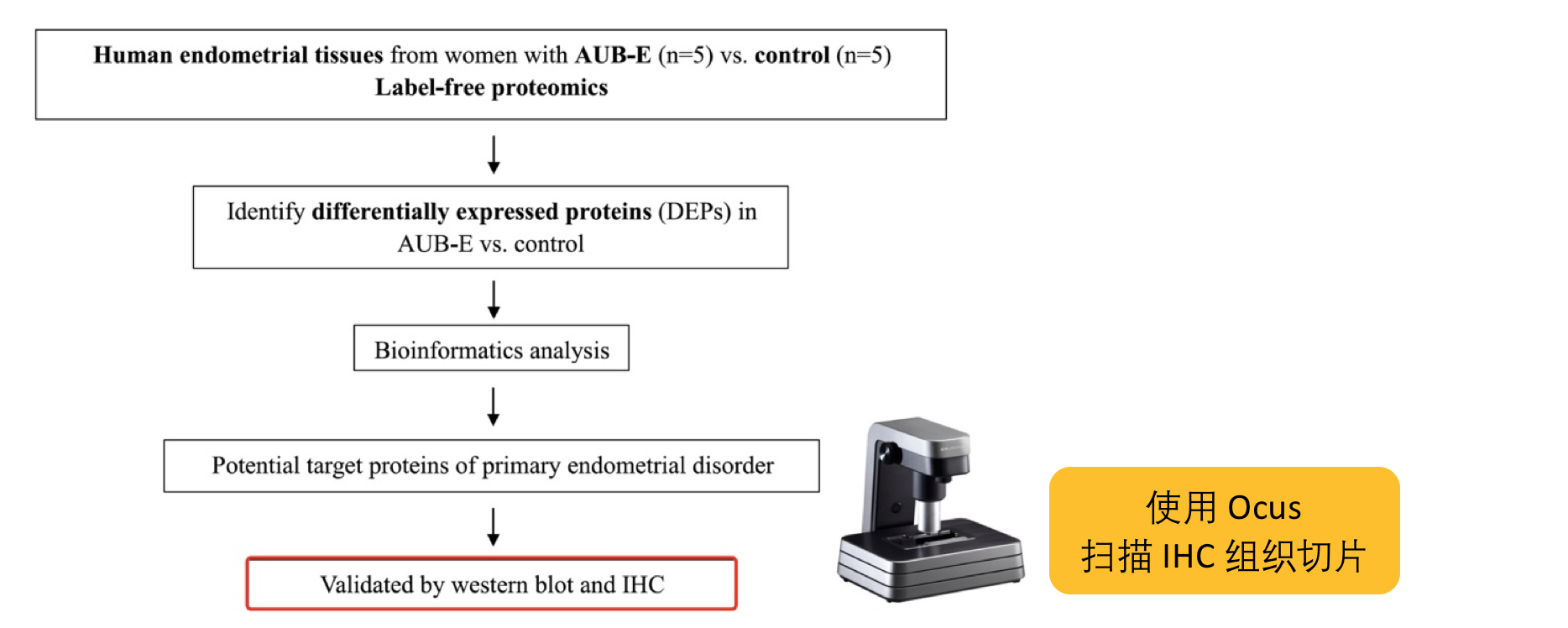 Human endometrial tissues from women with AUB-E (n=5) vs. control (n=5)
Label-free proteomics

Identify differentially expressed proteins (DEPs) in AUB-E vs. control

Bioinformatics analysis

Potential target proteins of primary endometrial disorder

Validated by western blot and IHC

使用 Ocus
扫描 IHC 组织切片